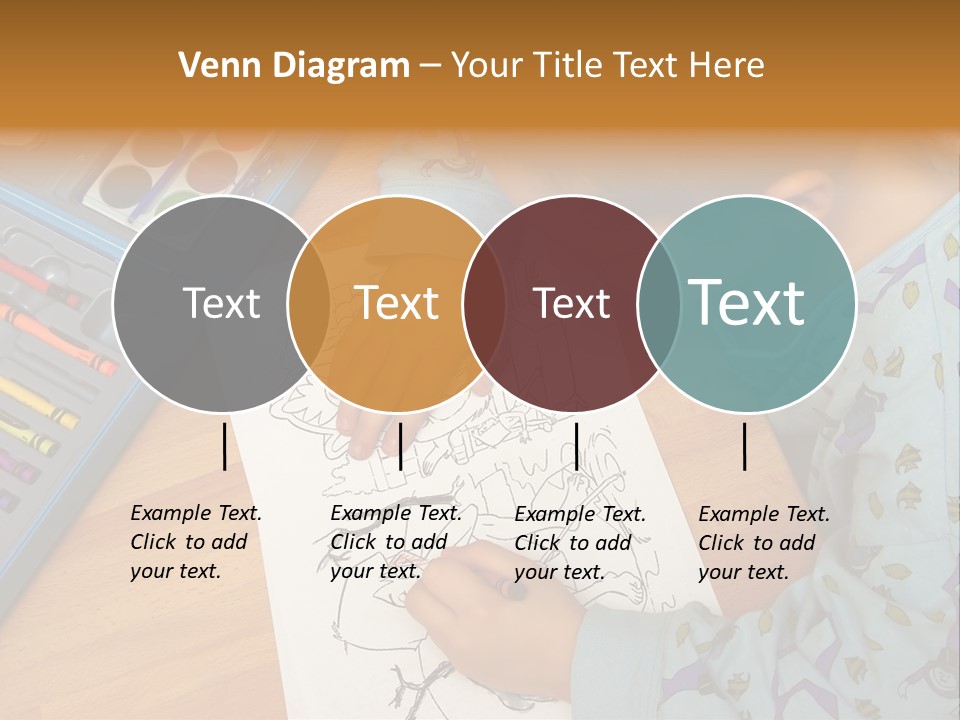 Venn Diagram – Your Title Text Here

Text

Text

Text

Text

Example Text. Click to add your text.

Example Text. Click to add your text.

Example Text. Click to add your text.

Example Text. Click to add your text.